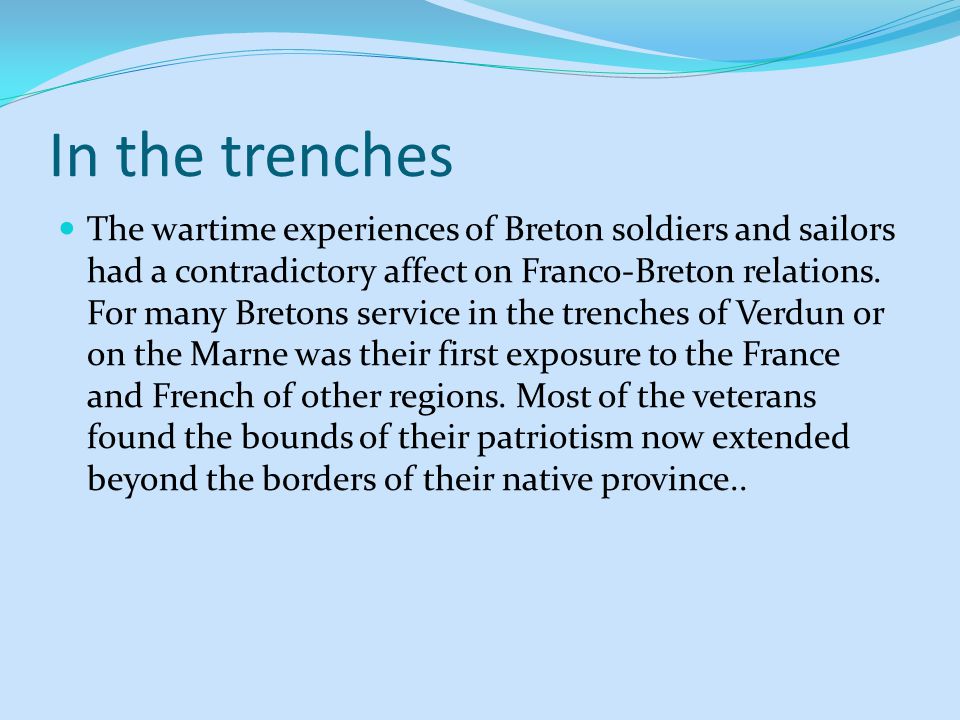 In the trenches

The wartime experiences of Breton soldiers and sailors had a contradictory affect on Franco-Breton relations. For many Bretons service in the trenches of Verdun or on the Marne was their first exposure to the France and French of other regions. Most of the veterans found the bounds of their patriotism now extended beyond the borders of their native province..